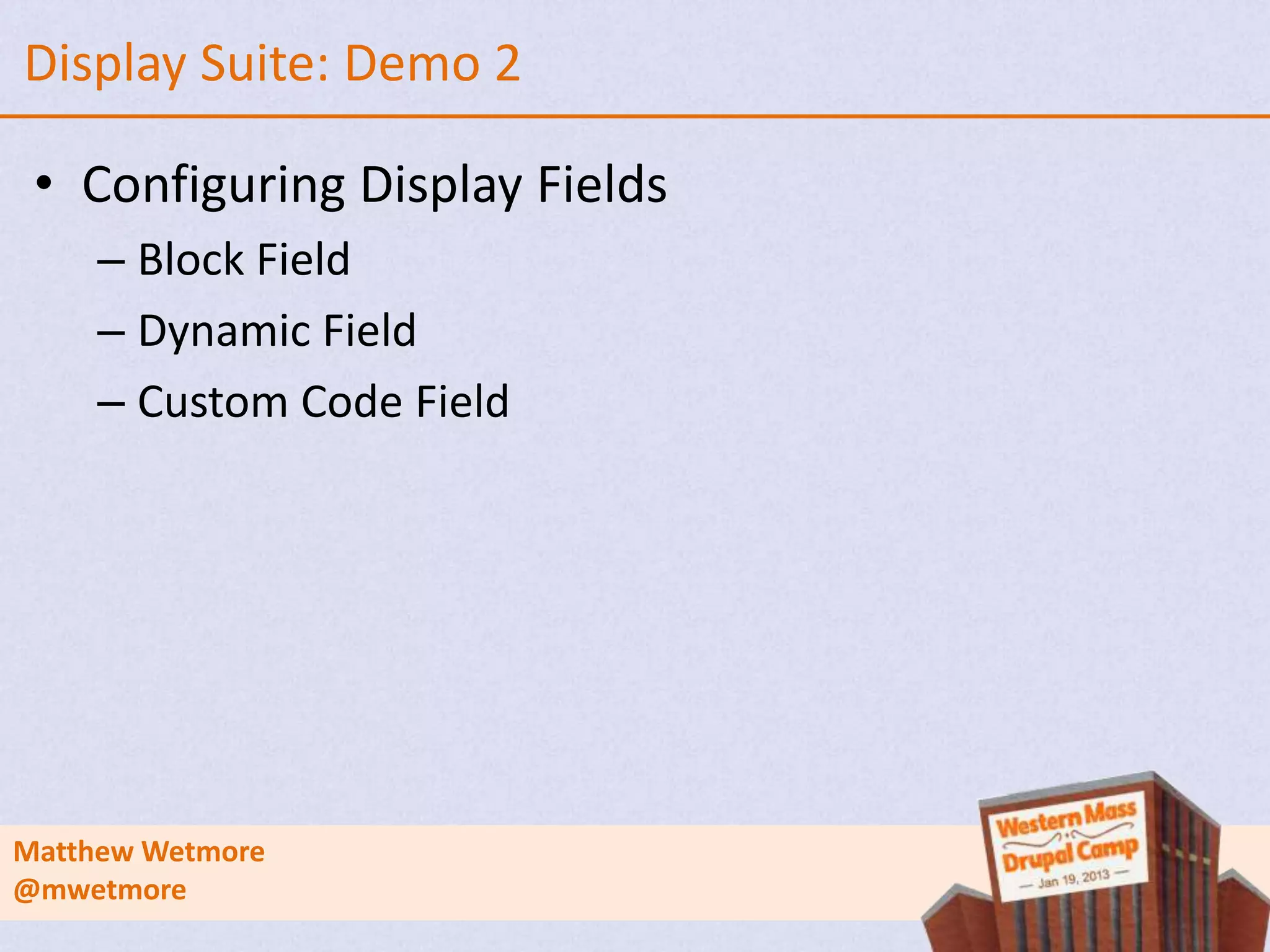 Display Suite: Demo 2

• Configuring Display Fields
– Block Field
– Dynamic Field
– Custom Code Field

Matthew Wetmore
@mwetmore

Western Mass Drupal Camp
— Jan 19, 2013 —